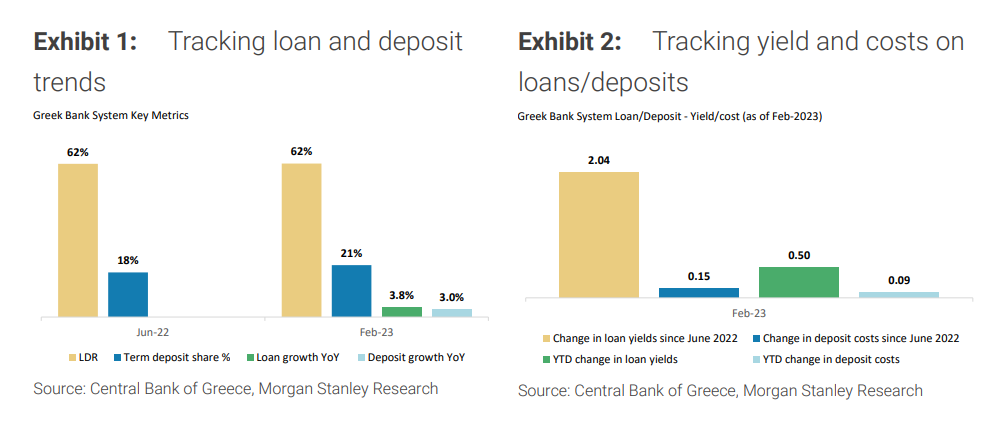 **Exhibit 1:** Tracking loan and deposit trends

Greek Bank System Key Metrics

62%
18%
62%
21%
3.8%
3.0%

Jun-22
Feb-23

LDR
Term deposit share %
Loan growth YoY
Deposit growth YoY

Source: Central Bank of Greece, Morgan Stanley Research

**Exhibit 2:** Tracking yield and costs on loans/deposits

Greek Bank System Loan/Deposit - Yield/cost (as of Feb-2023)

2.04
0.15
0.50
0.09

Feb-23

Change in loan yields since June 2022
Change in deposit costs since June 2022
YTD change in loan yields
YTD change in deposit costs

Source: Central Bank of Greece, Morgan Stanley Research